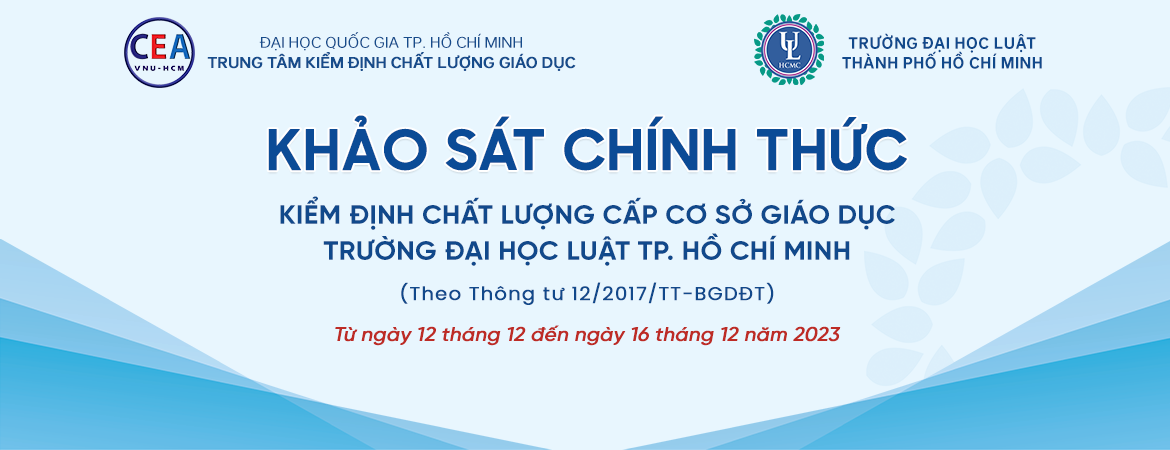 CEA
VNU-HCM

ĐẠI HỌC QUỐC GIA TP. HỒ CHÍ MINH
TRUNG TÂM KIỂM ĐỊNH CHẤT LƯỢNG GIÁO DỤC

UL
HCMC

TRƯỜNG ĐẠI HỌC LUẬT
THÀNH PHỐ HỒ CHÍ MINH

KHẢO SÁT CHÍNH THỨC

KIỂM ĐỊNH CHẤT LƯỢNG CẤP CƠ SỞ GIÁO DỤC
TRƯỜNG ĐẠI HỌC LUẬT TP. HỒ CHÍ MINH

(Theo Thông tư 12/2017/TT-BGDĐT)

Từ ngày 12 tháng 12 đến ngày 16 tháng 12 năm 2023